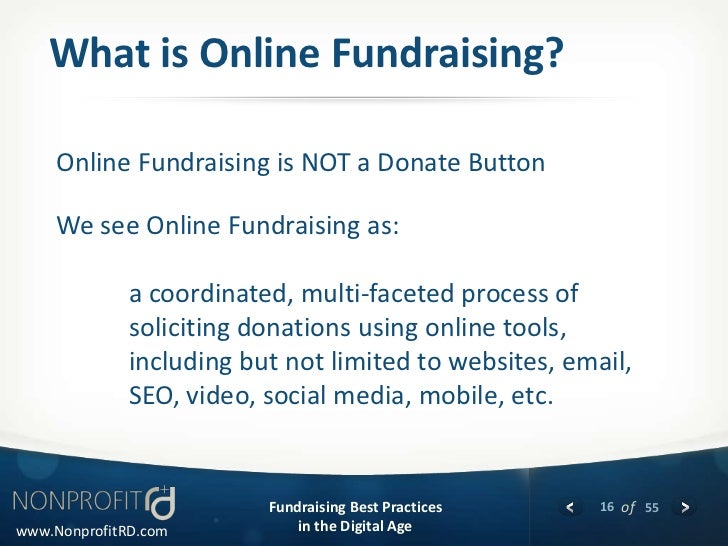 What is Online Fundraising?

Online Fundraising is NOT a Donate Button

We see Online Fundraising as:

a coordinated, multi-faceted process of soliciting donations using online tools, including but not limited to websites, email, SEO, video, social media, mobile, etc.

NONPROFIT rd
www.NonprofitRD.com

Fundraising Best Practices in the Digital Age

< 16 of 55 >